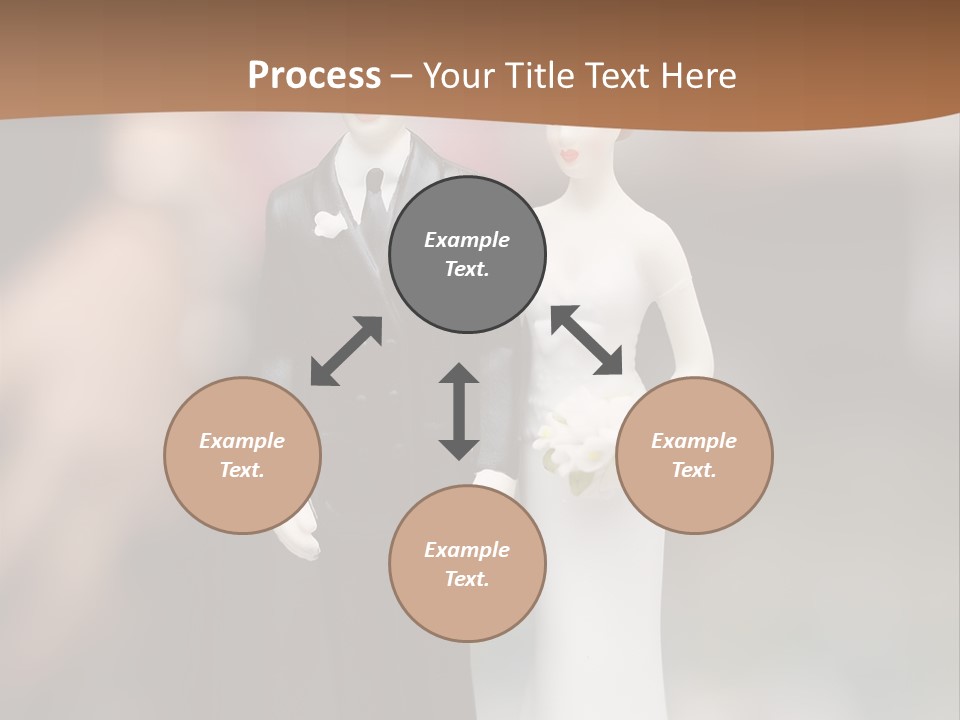 Process – Your Title Text Here

Example Text.

Example Text.

Example Text.

Example Text.